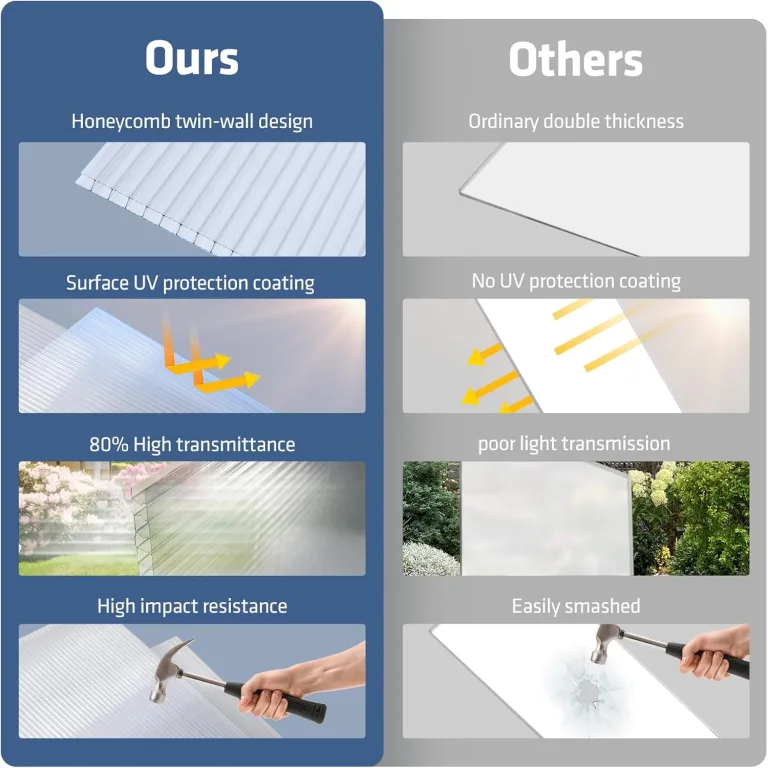 Ours

Honeycomb twin-wall design

Surface UV protection coating

80% High transmittance

High impact resistance

Others

Ordinary double thickness

No UV protection coating

poor light transmission

Easily smashed